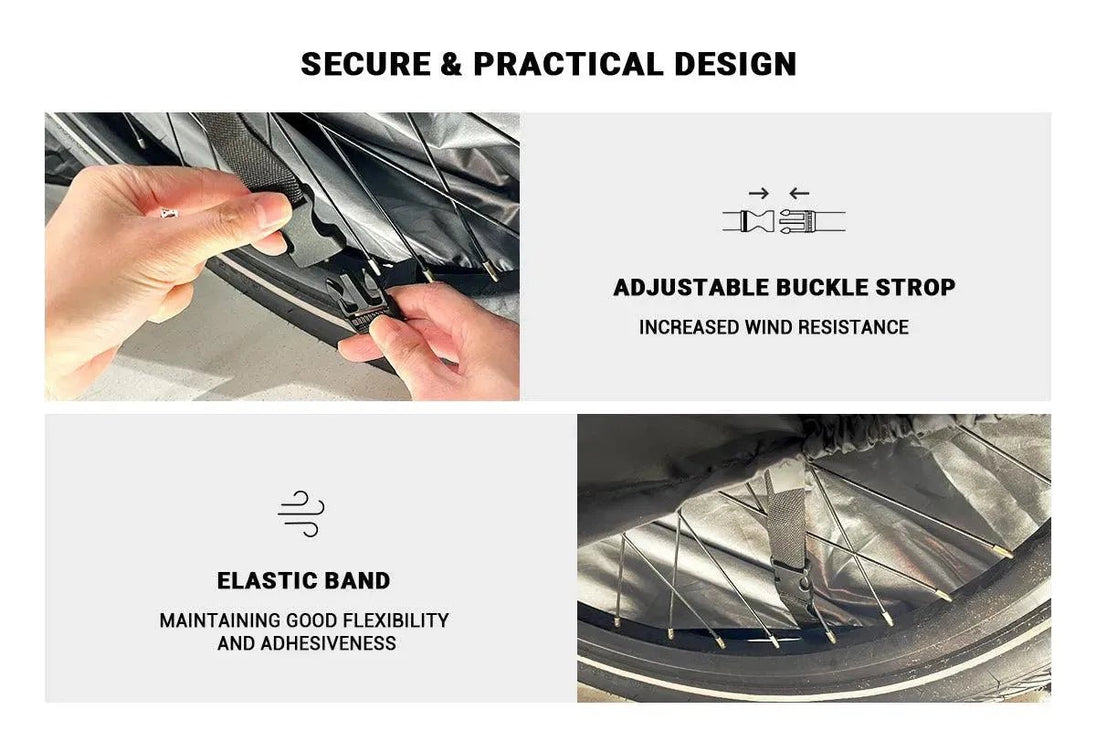 SECURE & PRACTICAL DESIGN

ADJUSTABLE BUCKLE STROP

INCREASED WIND RESISTANCE

ELASTIC BAND

MAINTAINING GOOD FLEXIBILITY AND ADHESIVENESS